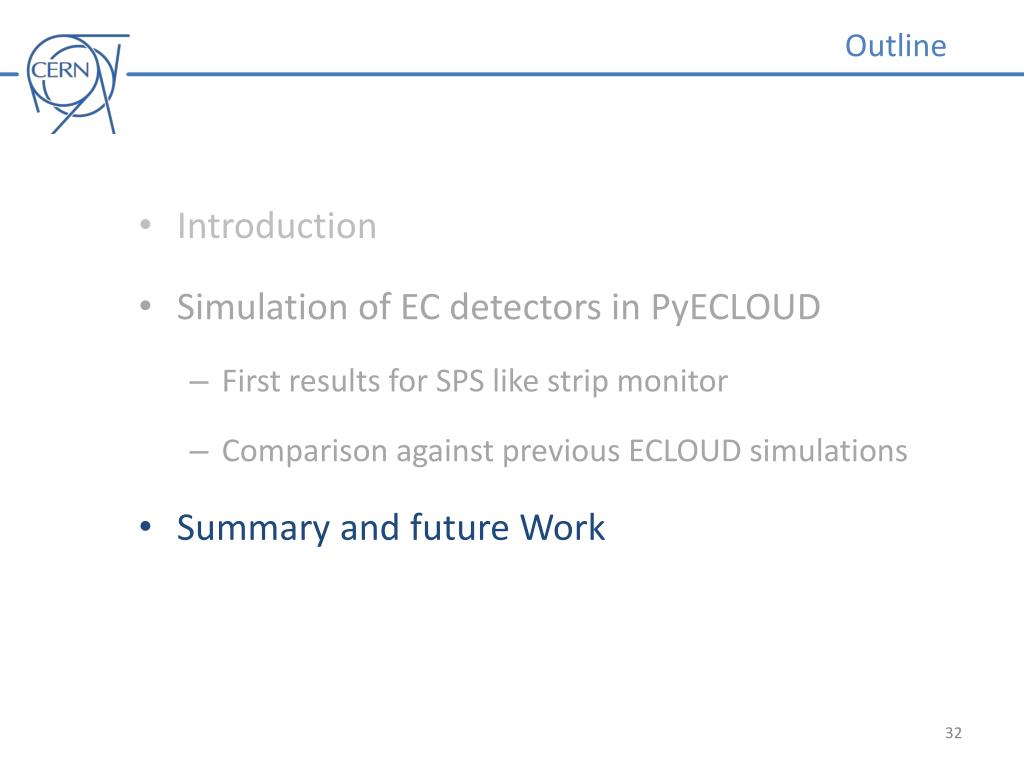 CERN

Outline

• Introduction
• Simulation of EC detectors in PyECLOUD
– First results for SPS like strip monitor
– Comparison against previous ECLOUD simulations
• Summary and future Work

32